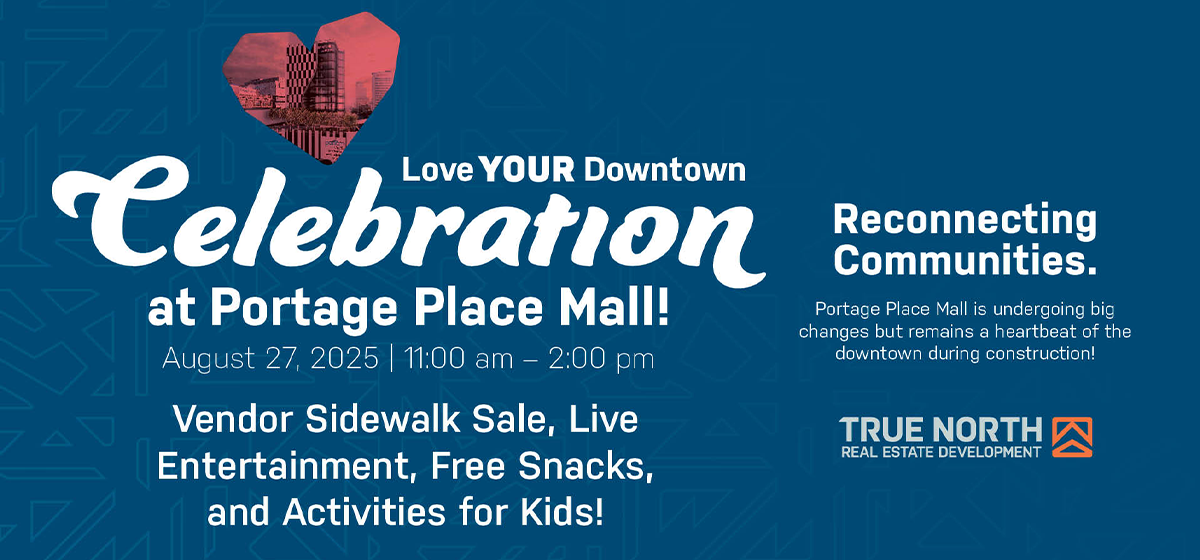 Love YOUR Downtown
Celebration
at Portage Place Mall!
August 27, 2025 | 11:00 am – 2:00 pm

Vendor Sidewalk Sale, Live Entertainment, Free Snacks, and Activities for Kids!

Reconnecting Communities.

Portage Place Mall is undergoing big changes but remains a heartbeat of the downtown during construction!

TRUE NORTH
REAL ESTATE DEVELOPMENT